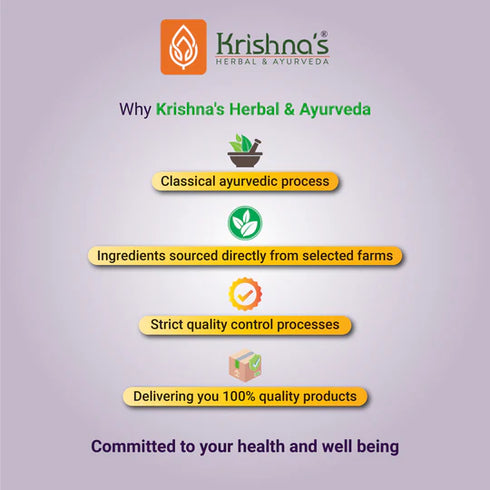 Krishna's®
HERBAL & AYURVEDA

Why Krishna's Herbal & Ayurveda

Classical ayurvedic process

Ingredients sourced directly from selected farms

Strict quality control processes

Delivering you 100% quality products

Committed to your health and well being